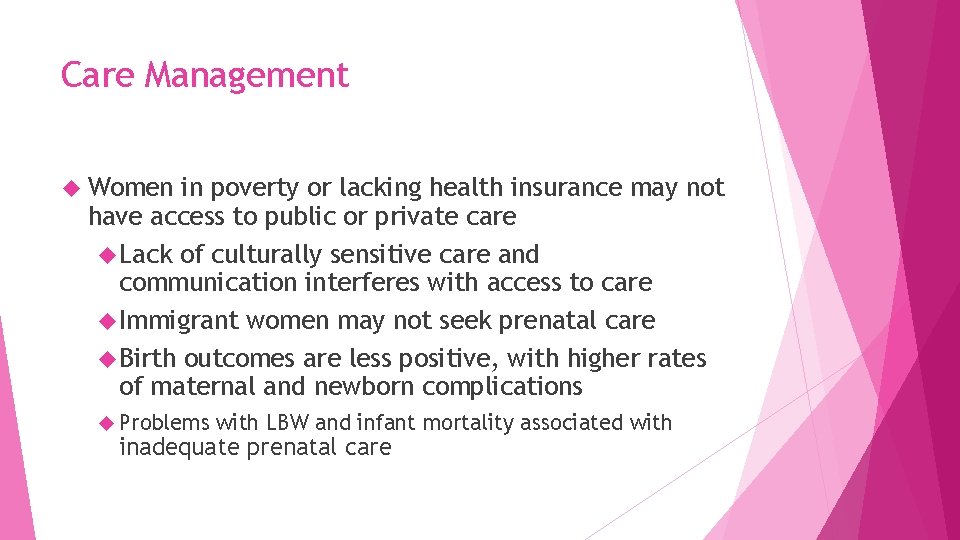 Care Management

Women in poverty or lacking health insurance may not have access to public or private care

Lack of culturally sensitive care and communication interferes with access to care

Immigrant women may not seek prenatal care

Birth outcomes are less positive, with higher rates of maternal and newborn complications

Problems with LBW and infant mortality associated with inadequate prenatal care